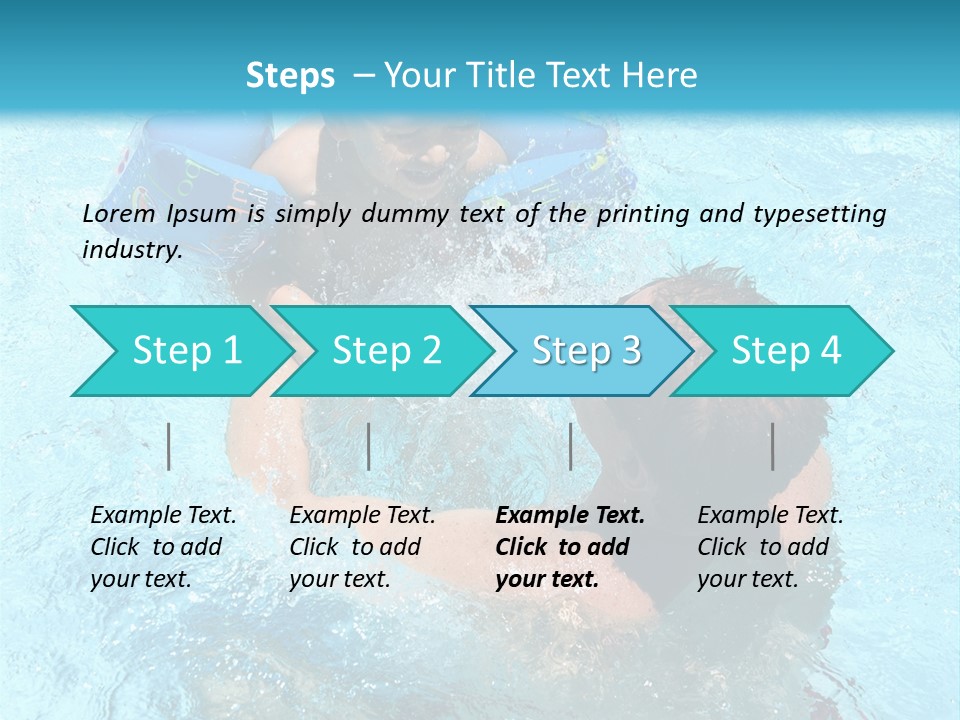 Steps – Your Title Text Here

Lorem Ipsum is simply dummy text of the printing and typesetting industry.

Step 1

Step 2

Step 3

Step 4

Example Text. Click to add your text.

Example Text. Click to add your text.

Example Text. Click to add your text.

Example Text. Click to add your text.